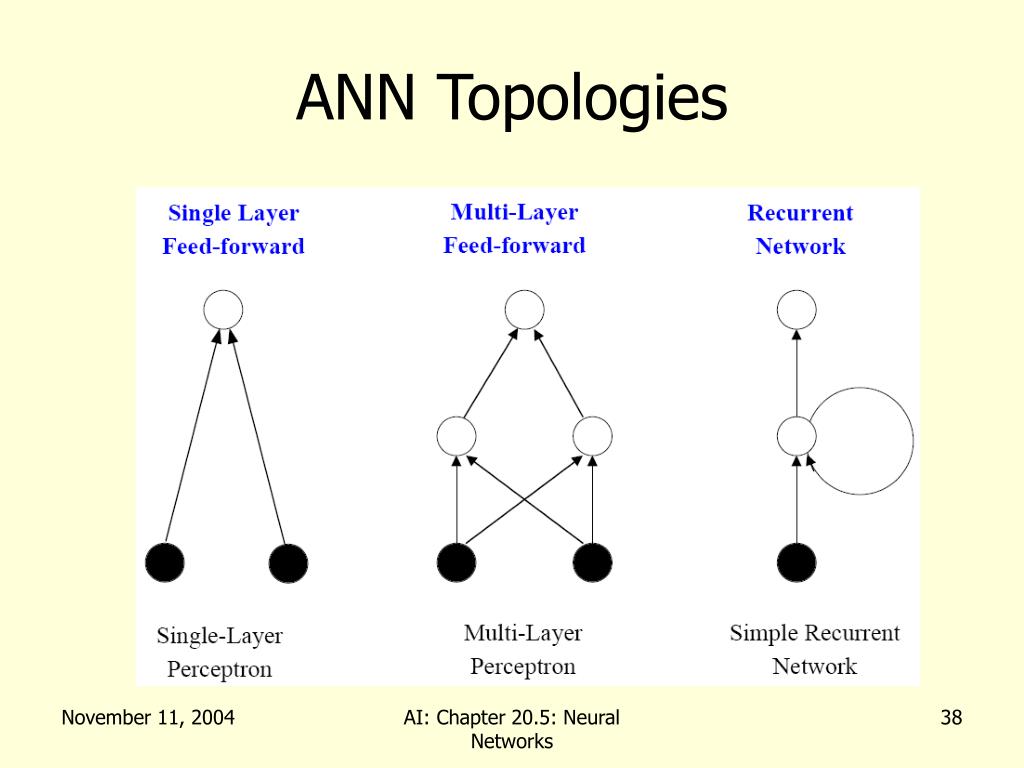 ANN Topologies

Single Layer
Feed-forward

Multi-Layer
Feed-forward

Recurrent
Network

Single-Layer
Perceptron

Multi-Layer
Perceptron

Simple Recurrent
Network

November 11, 2004

AI: Chapter 20.5: Neural Networks

38